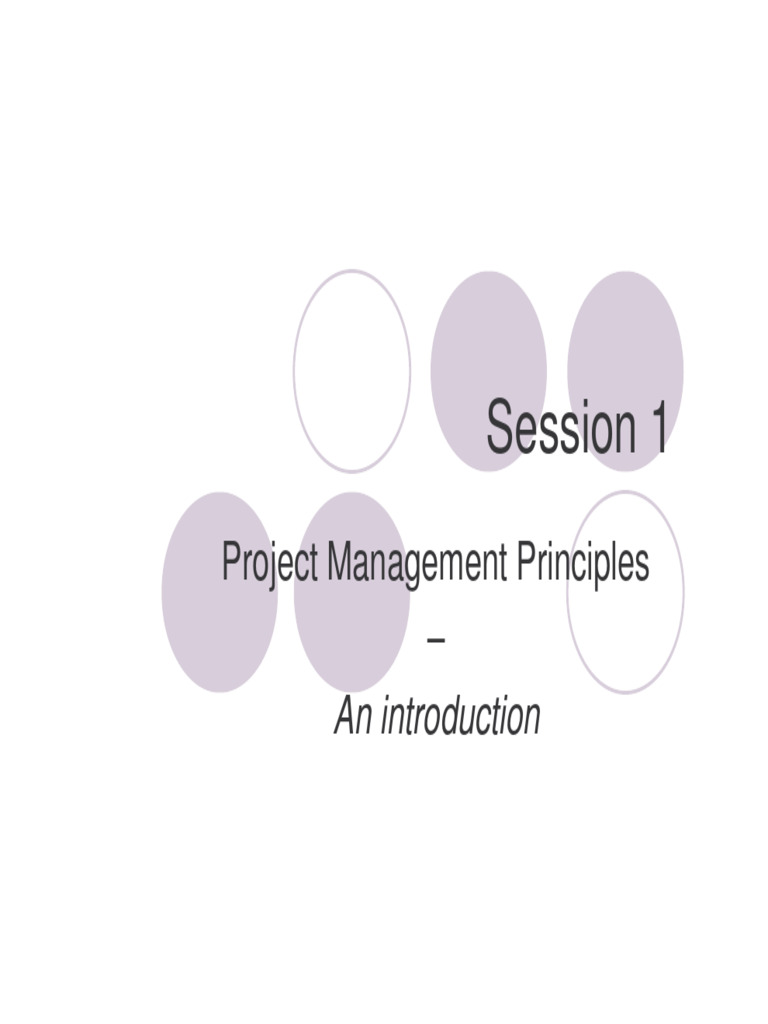 Session 1

Project Management Principles
–
An introduction